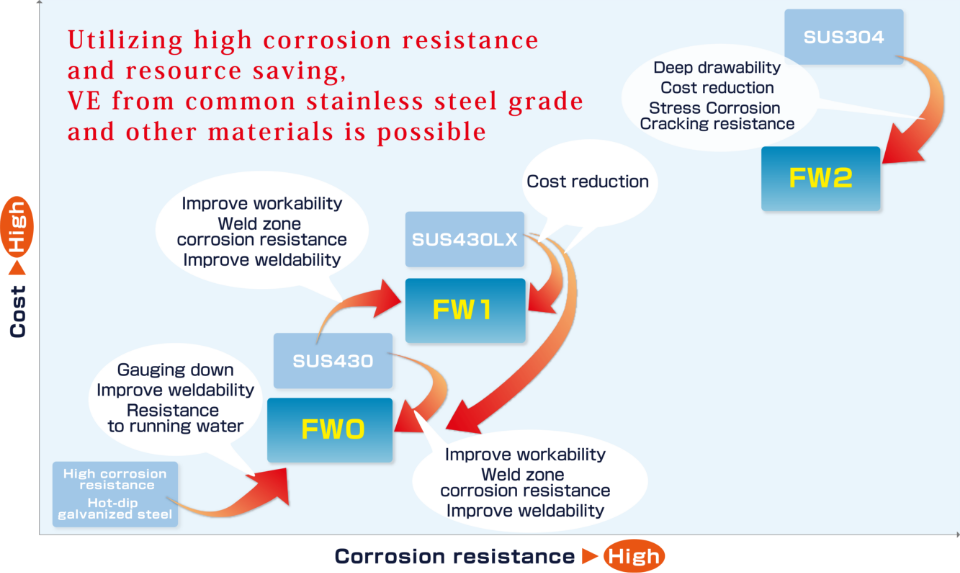 Utilizing high corrosion resistance and resource saving, VE from common stainless steel grade and other materials is possible

SUS304

Deep drawability
Cost reduction
Stress Corrosion
Cracking resistance

FW2

Cost reduction

Improve workability
Weld zone
corrosion resistance
Improve weldability

SUS430LX

FW1

SUS430

Gauging down
Improve weldability
Resistance
to running water

FW0

Improve workability
Weld zone
corrosion resistance
Improve weldability

High corrosion resistance
Hot-dip galvanized steel

Cost ▶ High

Corrosion resistance ▶ High